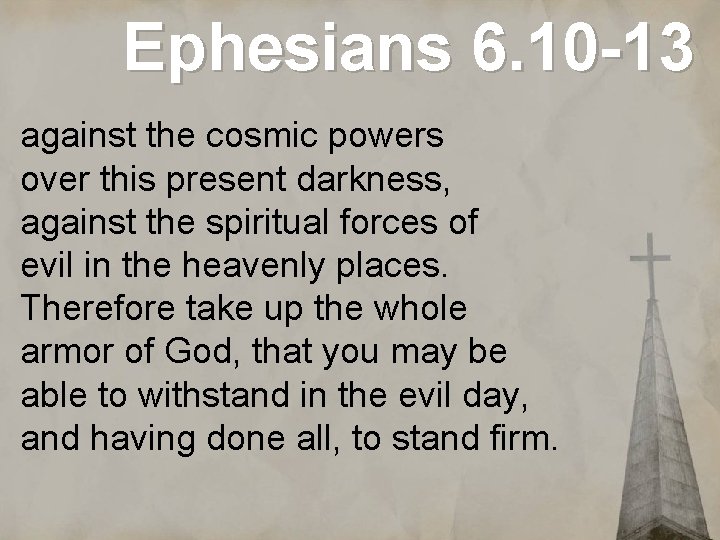 Ephesians 6.10-13

against the cosmic powers over this present darkness, against the spiritual forces of evil in the heavenly places. Therefore take up the whole armor of God, that you may be able to withstand in the evil day, and having done all, to stand firm.